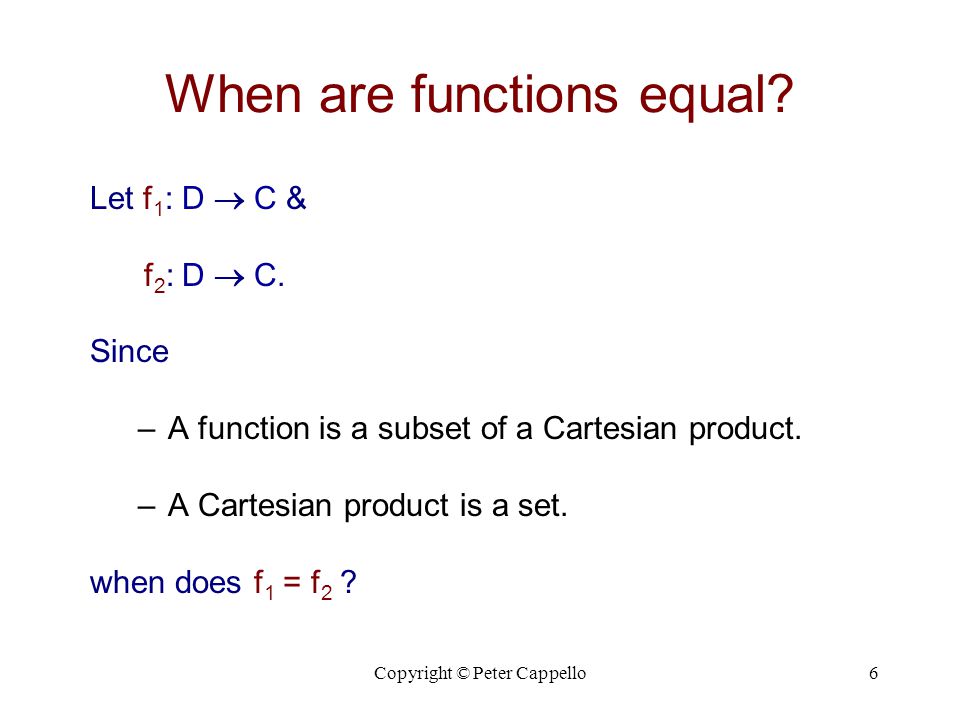 When are functions equal?

Let $f_1$: D $\rightarrow$ C &

$f_2$: D $\rightarrow$ C.

Since

– A function is a subset of a Cartesian product.

– A Cartesian product is a set.

when does $f_1 = f_2$ ?

Copyright © Peter Cappello

6